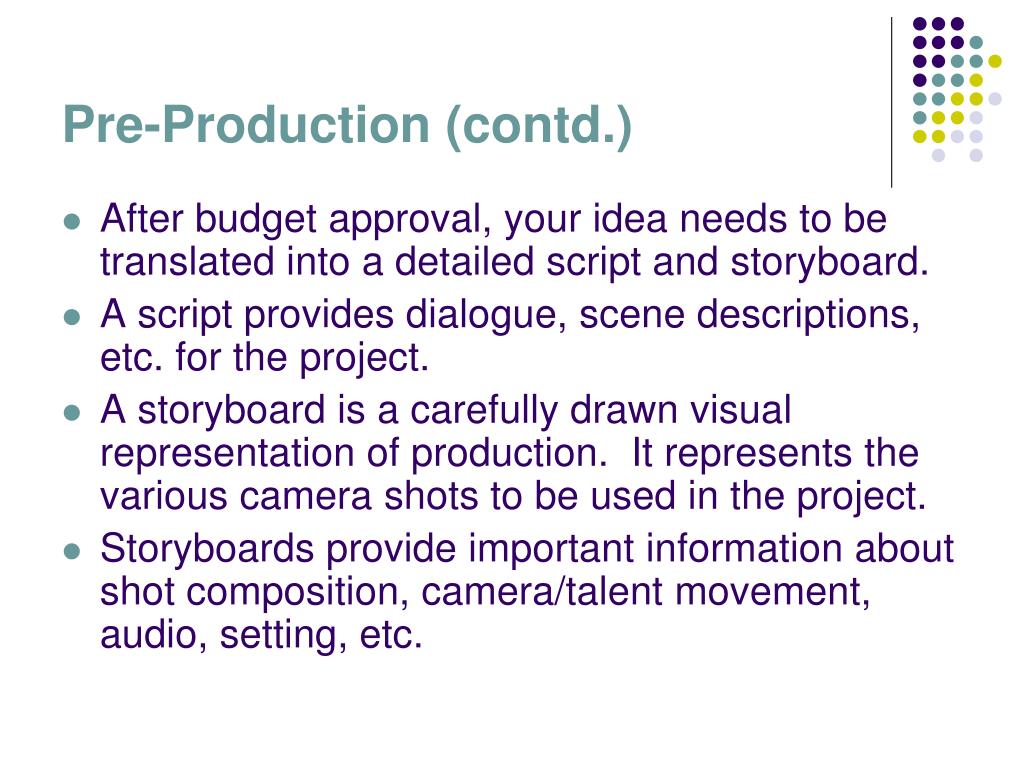 Pre-Production (contd.)

- After budget approval, your idea needs to be translated into a detailed script and storyboard.
- A script provides dialogue, scene descriptions, etc. for the project.
- A storyboard is a carefully drawn visual representation of production. It represents the various camera shots to be used in the project.
- Storyboards provide important information about shot composition, camera/talent movement, audio, setting, etc.